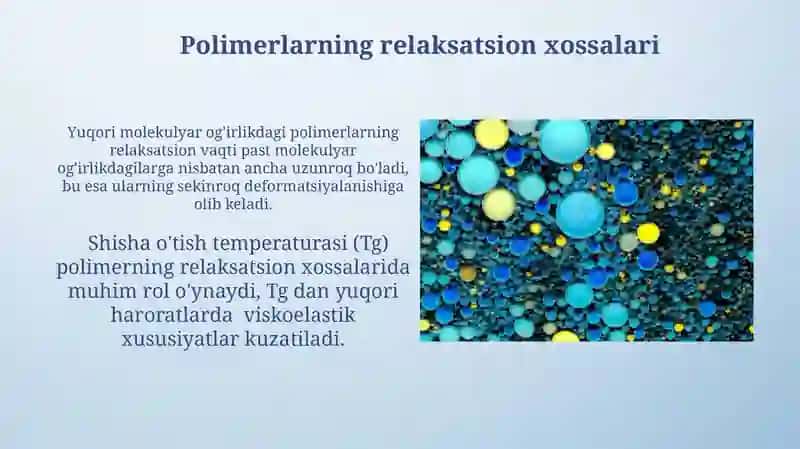 Polimerlarning relaksatsion xossalari

Yuqori molekulyar og'irlikdagi polimerlarning relaksatsion vaqti past molekulyar og'irlikdagilarga nisbatan ancha uzunroq bo'ladi, bu esa ularning sekinroq deformatsiyalanishiga olib keladi.

Shisha o'tish temperaturasi (Tg) polimerning relaksatsion xossalarida muhim rol o'ynaydi, Tg dan yuqori haroratlarda viskoelastik xususiyatlar kuzatiladi.